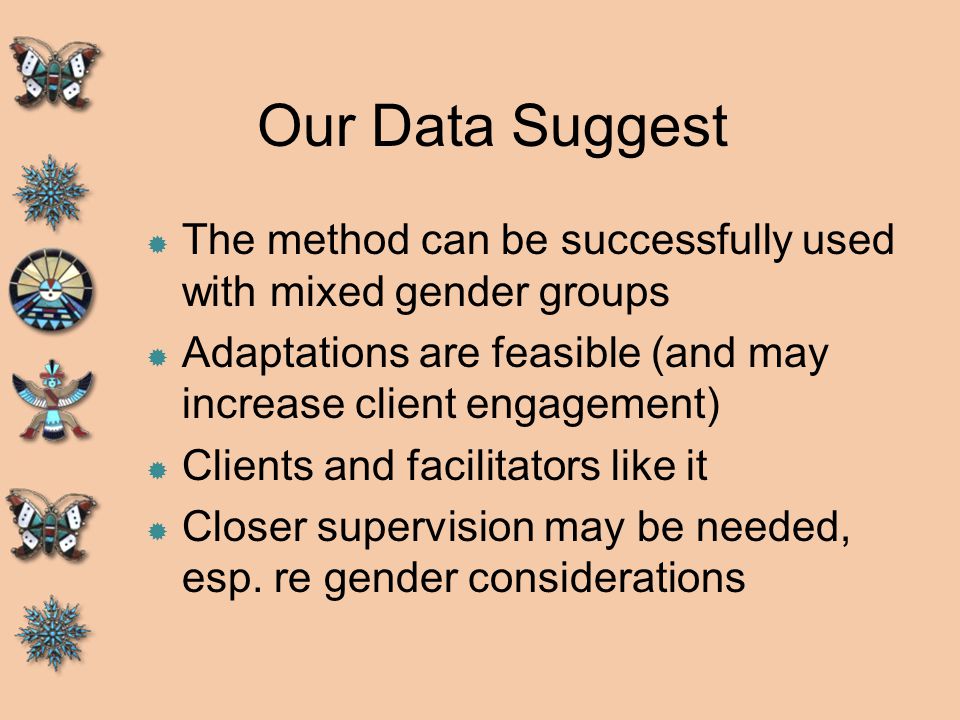 Our Data Suggest

- The method can be successfully used with mixed gender groups
- Adaptations are feasible (and may increase client engagement)
- Clients and facilitators like it
- Closer supervision may be needed, esp. re gender considerations